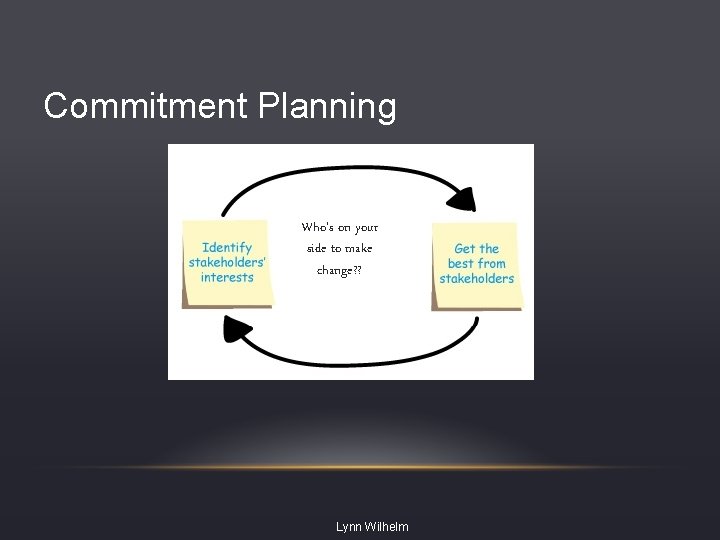 Commitment Planning

Identify stakeholders' interests

Who's on your side to make change??

Get the best from stakeholders

Lynn Wilhelm